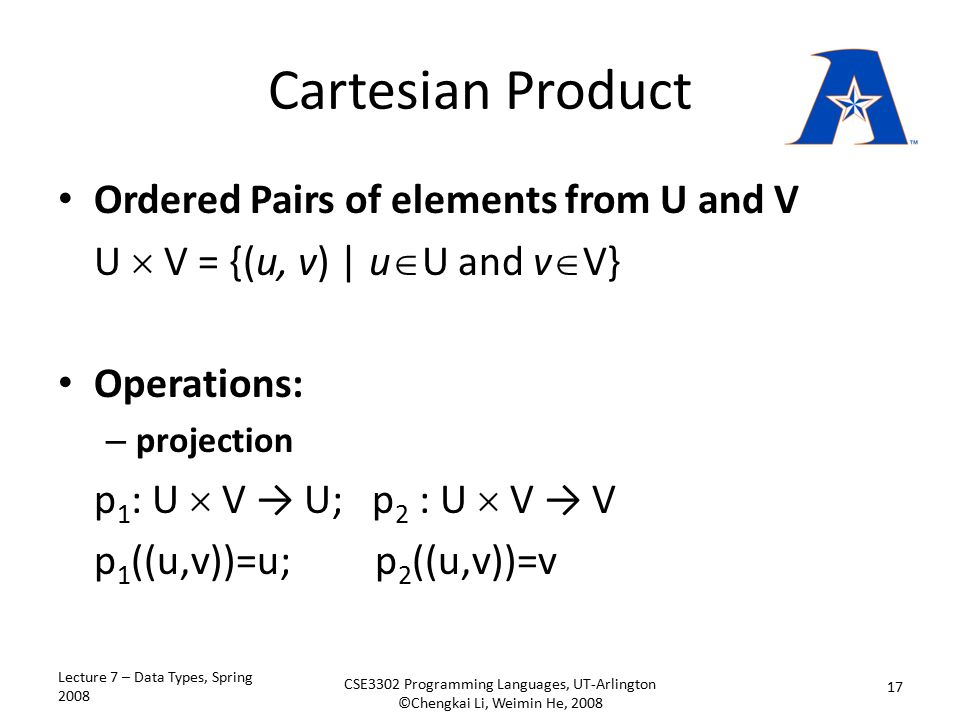 Cartesian Product

• **Ordered Pairs of elements from U and V**

$U \times V = \{(u, v) \mid u \in U \text{ and } v \in V\}$

• **Operations:**

– **projection**

$p_1: U \times V \rightarrow U$; $p_2 : U \times V \rightarrow V$

$p_1((u,v))=u$; $p_2((u,v))=v$

Lecture 7 – Data Types, Spring 2008

CSE3302 Programming Languages, UT-Arlington
©Chengkai Li, Weimin He, 2008

17